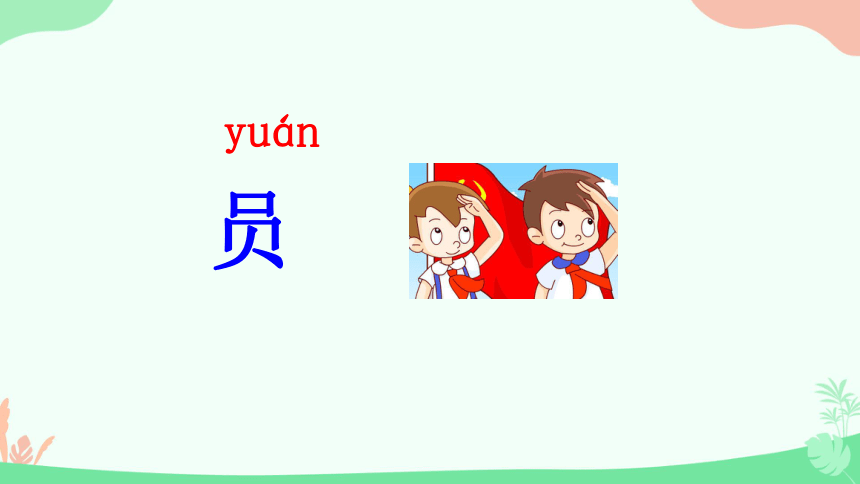 yuán
员